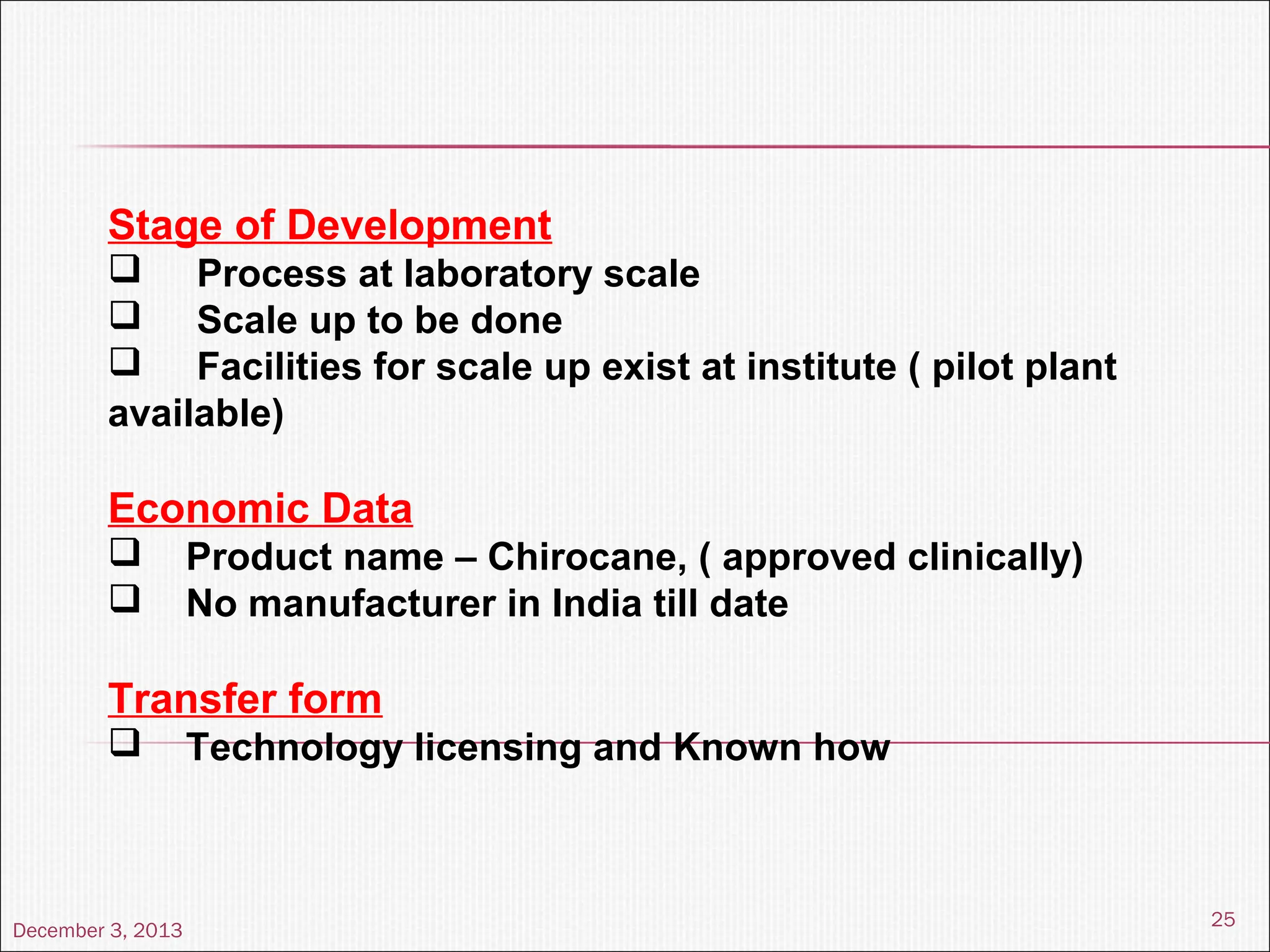 Stage of Development
❑ Process at laboratory scale
❑ Scale up to be done
❑ Facilities for scale up exist at institute ( pilot plant available)

Economic Data
❑ Product name – Chirocane, ( approved clinically)
❑ No manufacturer in India till date

Transfer form
❑ Technology licensing and Known how

December 3, 2013

25